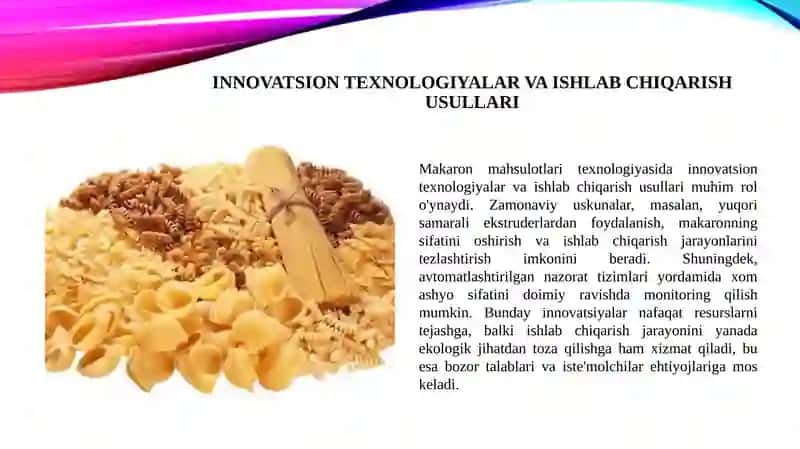 INNOVATSION TEXNOLOGIYALAR VA ISHLAB CHIQARISH USULLARI

Makaron mahsulotlari texnologiyasida innovatsion texnologiyalar va ishlab chiqarish usullari muhim rol o'ynaydi. Zamonaviy uskunalar, masalan, yuqori samarali ekstruderlardan foydalanish, makaronning sifatini oshirish va ishlab chiqarish jarayonlarini tezlashtirish imkonini beradi. Shuningdek, avtomatlashtirilgan nazorat tizimlari yordamida xom ashyo sifatini doimiy ravishda monitoring qilish mumkin. Bunday innovatsiyalar nafaqat resurslarni tejashga, balki ishlab chiqarish jarayonini yanada ekologik jihatdan toza qilishga ham xizmat qiladi, bu esa bozor talablari va iste'molchilar ehtiyojlariga mos keladi.